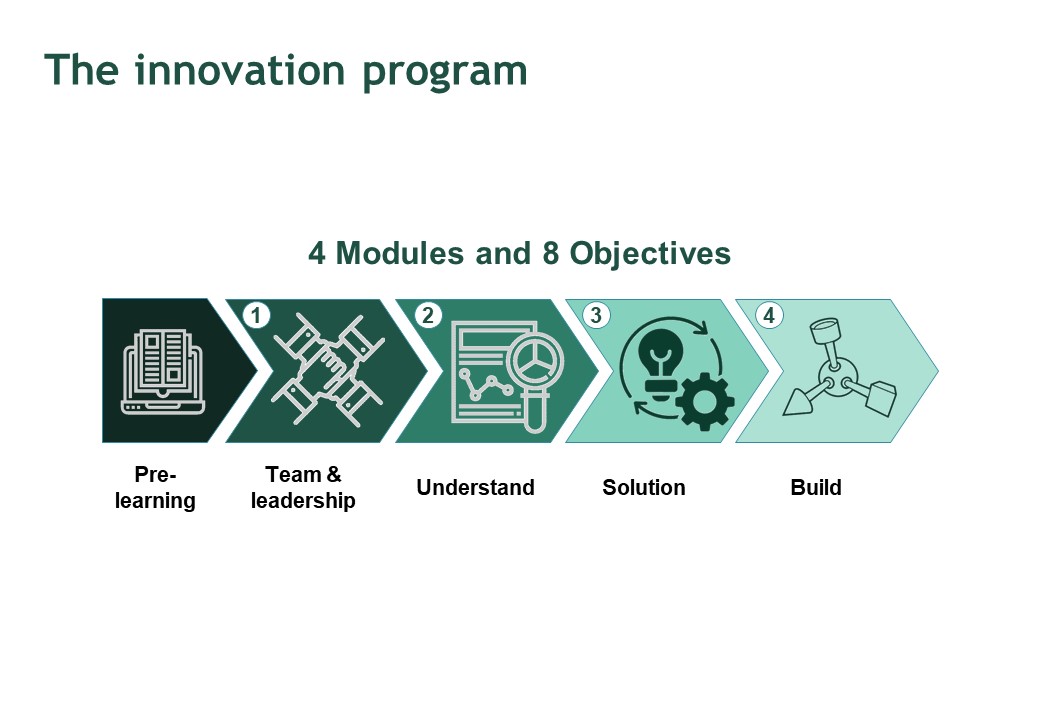 The innovation program

4 Modules and 8 Objectives

1

2

3

4

Pre-learning

Team & leadership

Understand

Solution

Build